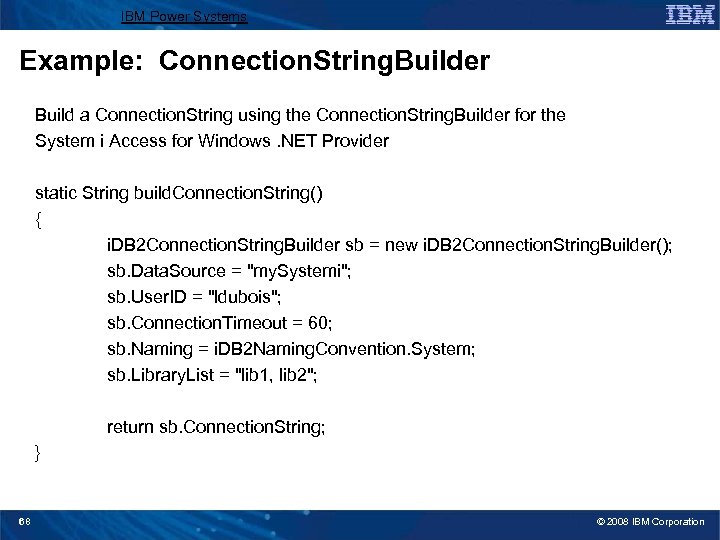 IBM Power Systems

IBM

Example: ConnectionStringBuilder

Build a ConnectionString using the ConnectionStringBuilder for the System i Access for Windows .NET Provider

static String buildConnectionString()
{
iDB2ConnectionStringBuilder sb = new iDB2ConnectionStringBuilder();
sb.DataSource = "mySystemi";
sb.UserID = "ldubois";
sb.ConnectionTimeout = 60;
sb.Naming = iDB2NamingConvention.System;
sb.LibraryList = "lib1, lib2";

return sb.ConnectionString;
}

68

© 2008 IBM Corporation